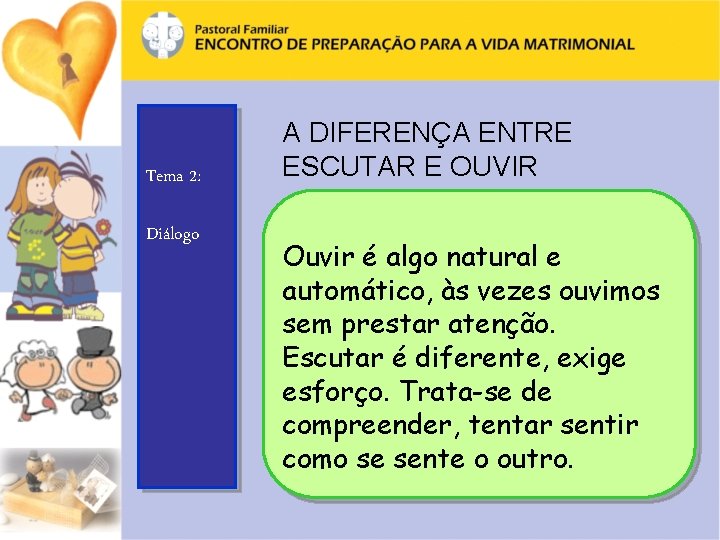 Pastoral Familiar
ENCONTRO DE PREPARAÇÃO PARA A VIDA MATRIMONIAL

Tema 2:

Diálogo

A DIFERENÇA ENTRE ESCUTAR E OUVIR

Ouvir é algo natural e automático, às vezes ouvimos sem prestar atenção. Escutar é diferente, exige esforço. Trata-se de compreender, tentar sentir como se sente o outro.